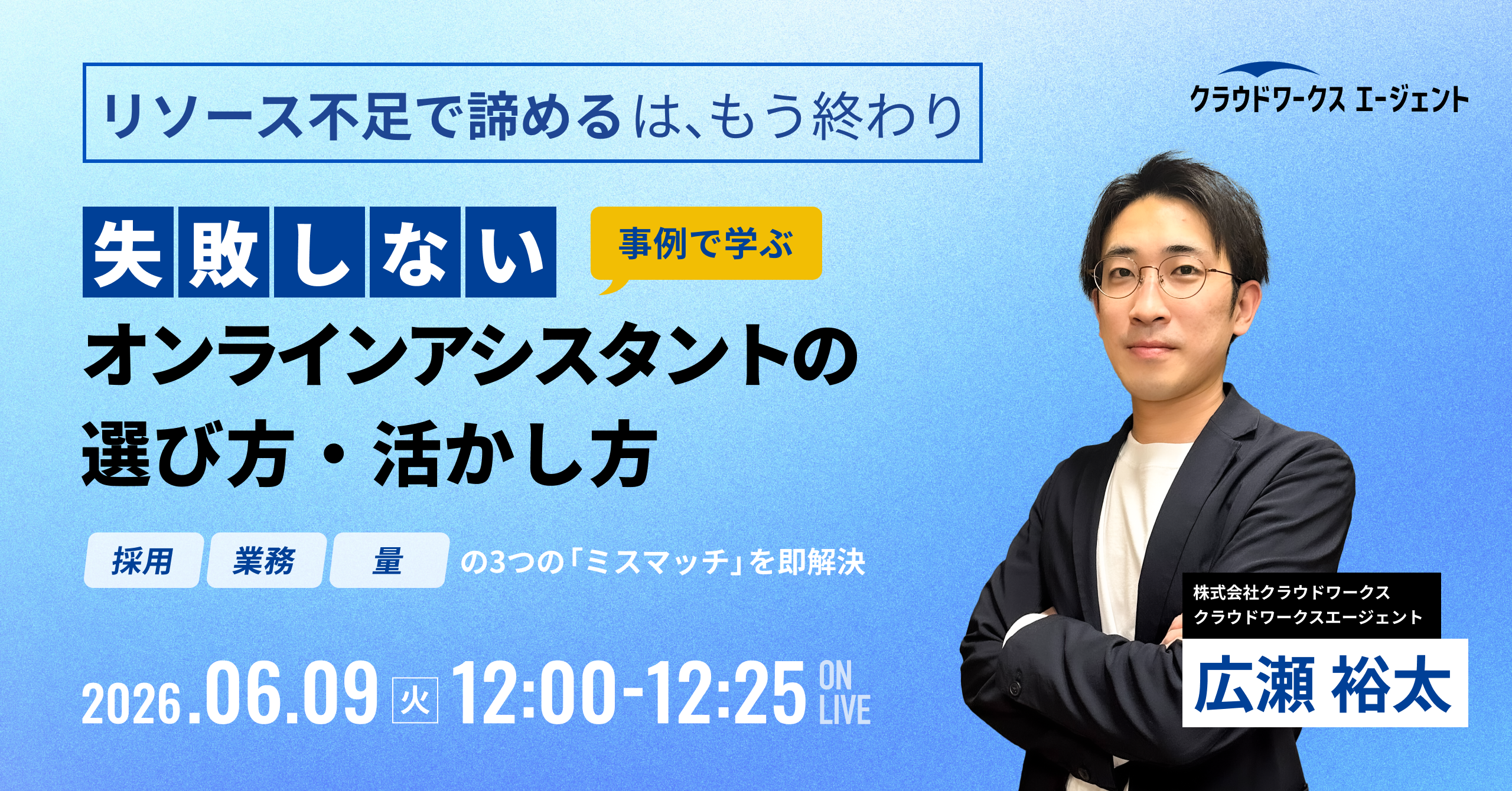 リソース不足で諦めるは、もう終わり

クラウドワークス エージェント

失敗しない

事例で学ぶ

オンラインアシスタントの選び方・活かし方

採用 業務 量 の3つの「ミスマッチ」を即解決

2026.06.09 火 12:00-12:25 ON LIVE

株式会社クラウドワークス
クラウドワークスエージェント

広瀬 裕太